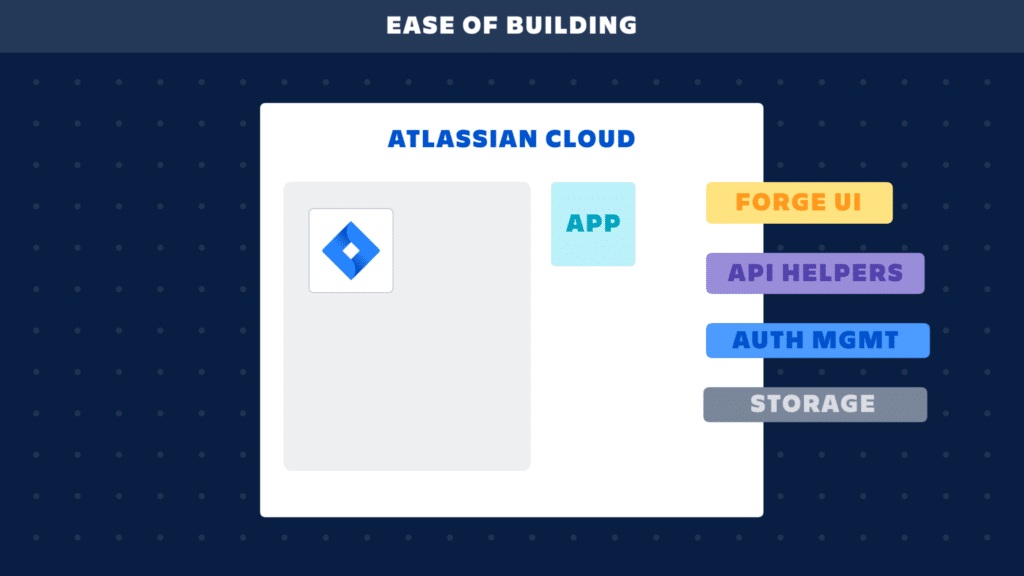 EASE OF BUILDING

ATLASSIAN CLOUD

APP

FORGE UI

API HELPERS

AUTH MGMT

STORAGE